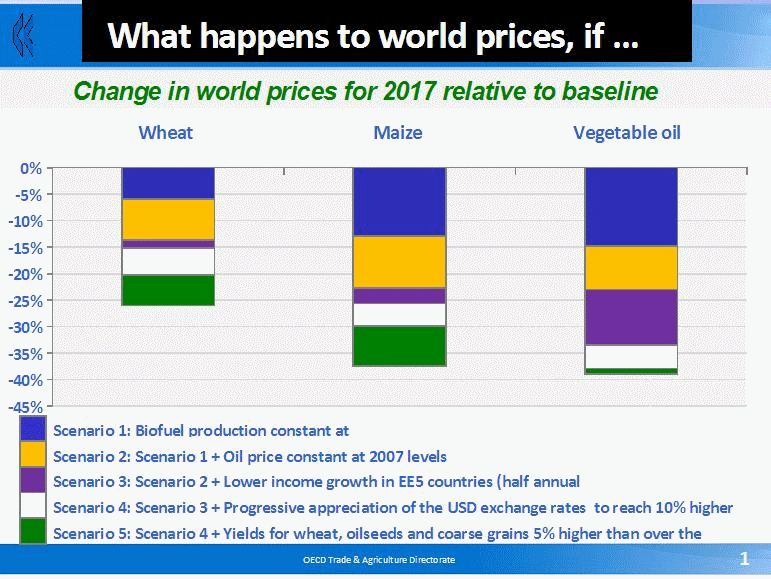 What happens to world prices, if …

Change in world prices for 2017 relative to baseline

Wheat

Maize

Vegetable oil

0%
-5%
-10%
-15%
-20%
-25%
-30%
-35%
-40%
-45%

Scenario 1: Biofuel production constant at
Scenario 2: Scenario 1 + Oil price constant at 2007 levels
Scenario 3: Scenario 2 + Lower income growth in EE5 countries (half annual
Scenario 4: Scenario 3 + Progressive appreciation of the USD exchange rates to reach 10% higher
Scenario 5: Scenario 4 + Yields for wheat, oilseeds and coarse grains 5% higher than over the

OECD Trade & Agriculture Directorate

1